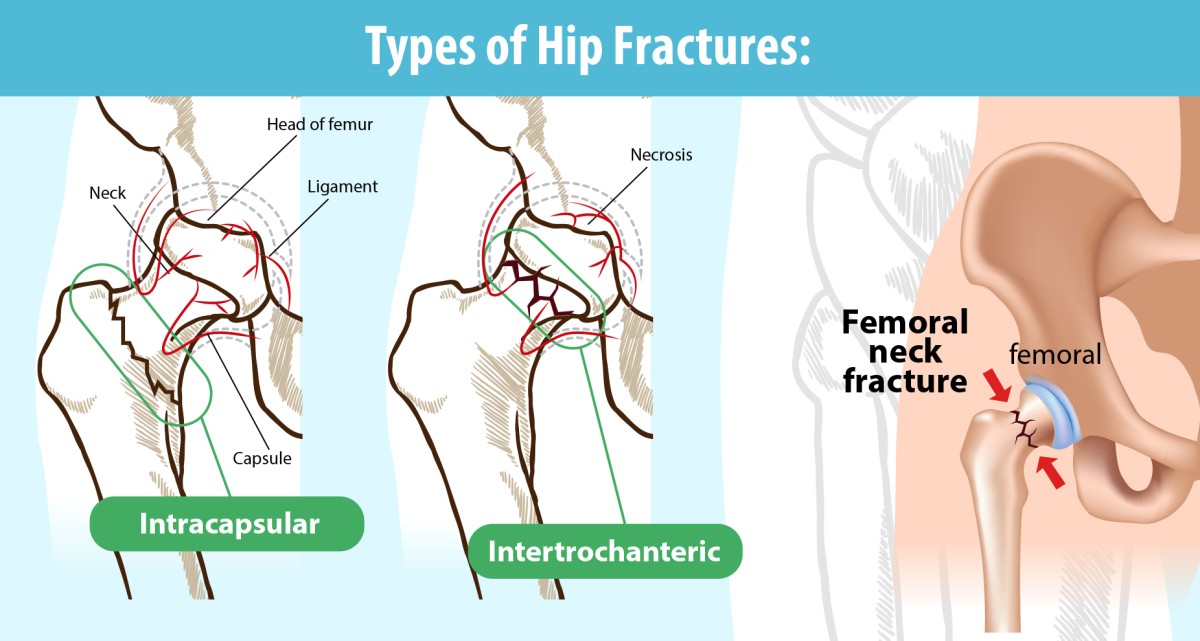 Types of Hip Fractures:

Head of femur

Neck

Ligament

Capsule

Intracapsular

Necrosis

Intertrochanteric

Femoral neck fracture

femoral